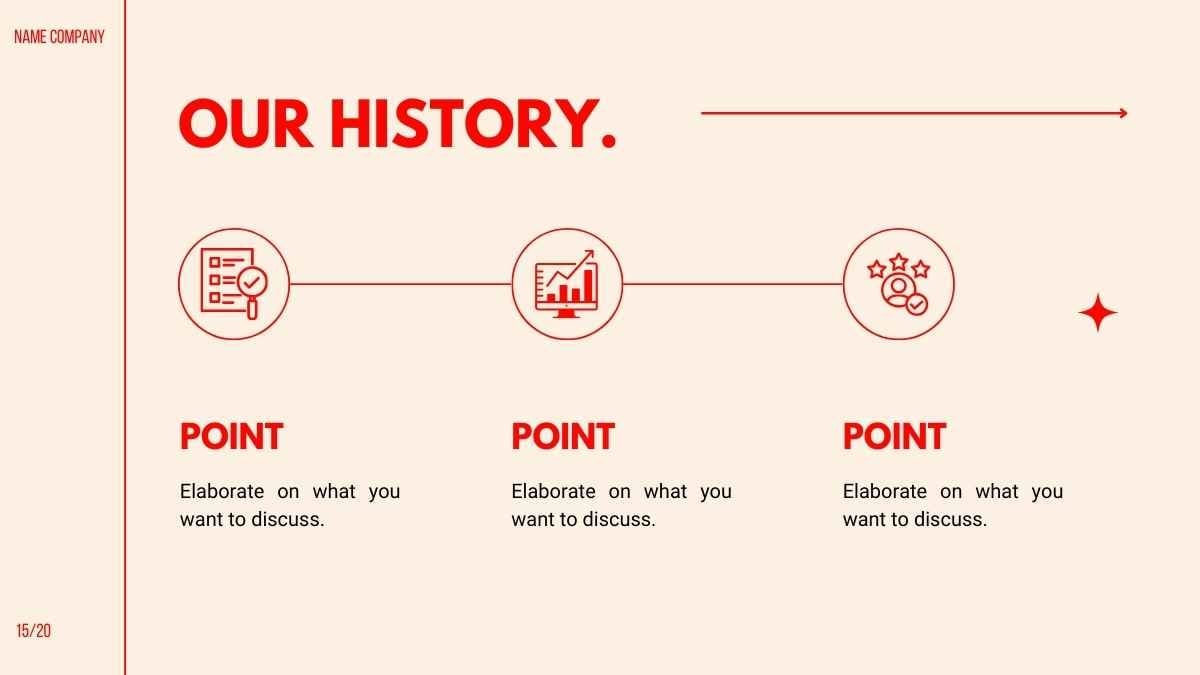 NAME COMPANY

OUR HISTORY.

POINT

Elaborate on what you want to discuss.

POINT

Elaborate on what you want to discuss.

POINT

Elaborate on what you want to discuss.

15/20